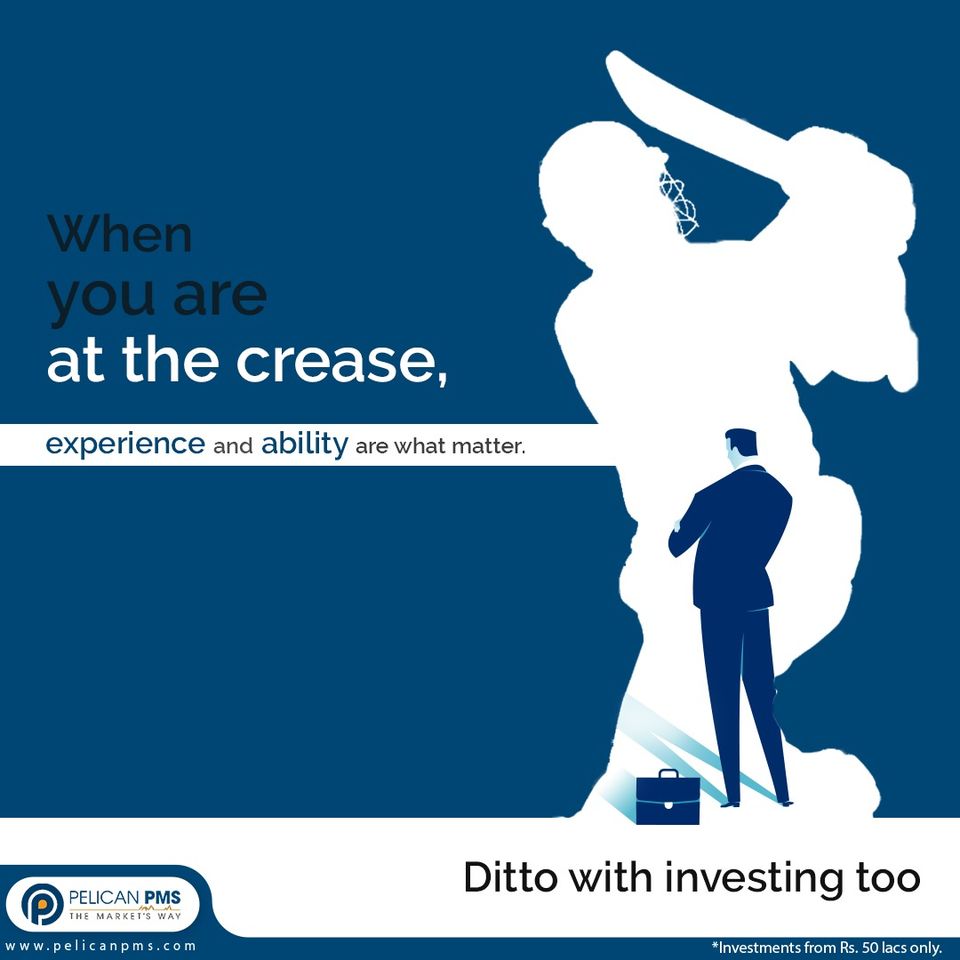 When
you are
at the crease,

experience and ability are what matter.

Ditto with investing too

PELICAN PMS
THE MARKET'S WAY

www.pelicanpms.com

*Investments from Rs. 50 lacs only.